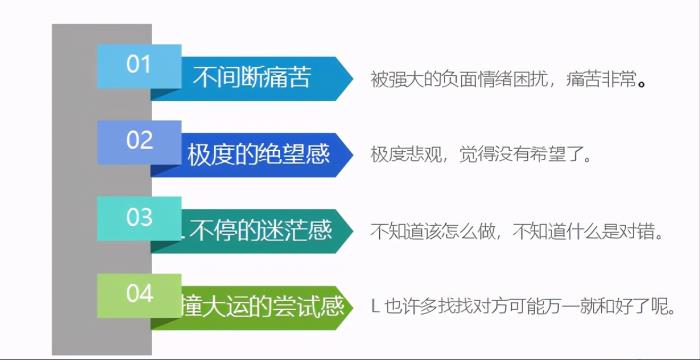 01
不间断痛苦
被强大的负面情绪困扰，痛苦非常。

02
极度的绝望感
极度悲观，觉得没有希望了。

03
L 不停的迷茫感
不知道该怎么做，不知道什么是对错。

04
撞大运的尝试感
L 也许多找找对方可能万一就和好了呢。